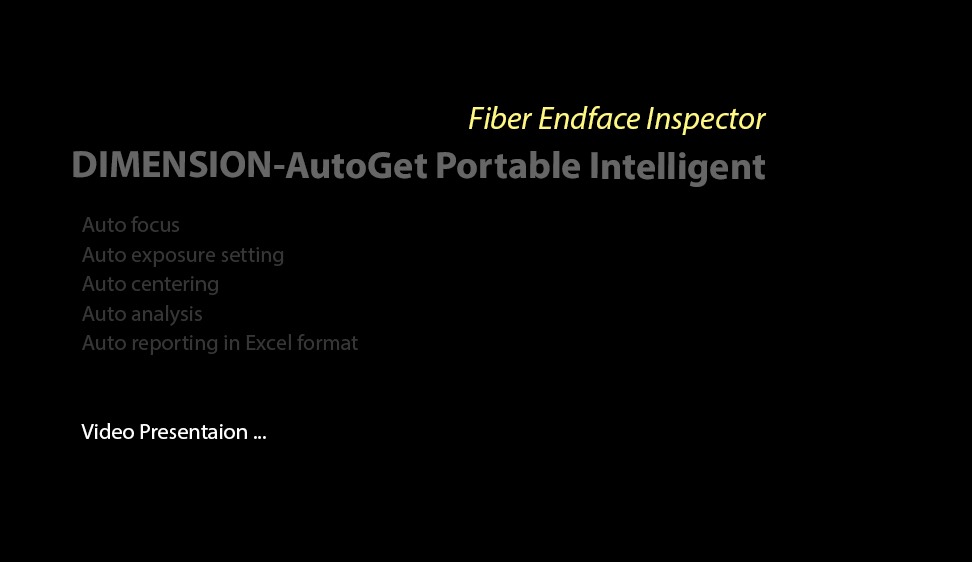 Fiber Endface Inspector

DIMENSION-AutoGet Portable Intelligent

Auto focus
Auto exposure setting
Auto centering
Auto analysis
Auto reporting in Excel format

Video Presentaion ...